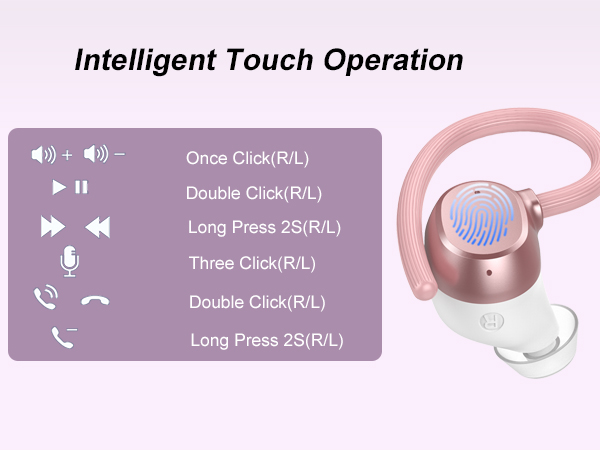 Intelligent Touch Operation

+ −	Once Click(R/L)

Double Click(R/L)

Long Press 2S(R/L)

Three Click(R/L)

Double Click(R/L)

Long Press 2S(R/L)

R